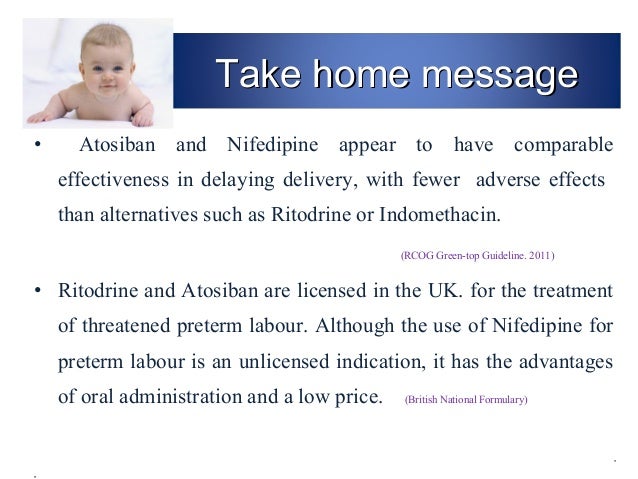 Take home message

• Atosiban and Nifedipine appear to have comparable effectiveness in delaying delivery, with fewer adverse effects than alternatives such as Ritodrine or Indomethacin.

(RCOG Green-top Guideline. 2011)

• Ritodrine and Atosiban are licensed in the UK. for the treatment of threatened preterm labour. Although the use of Nifedipine for preterm labour is an unlicensed indication, it has the advantages of oral administration and a low price. (British National Formulary)